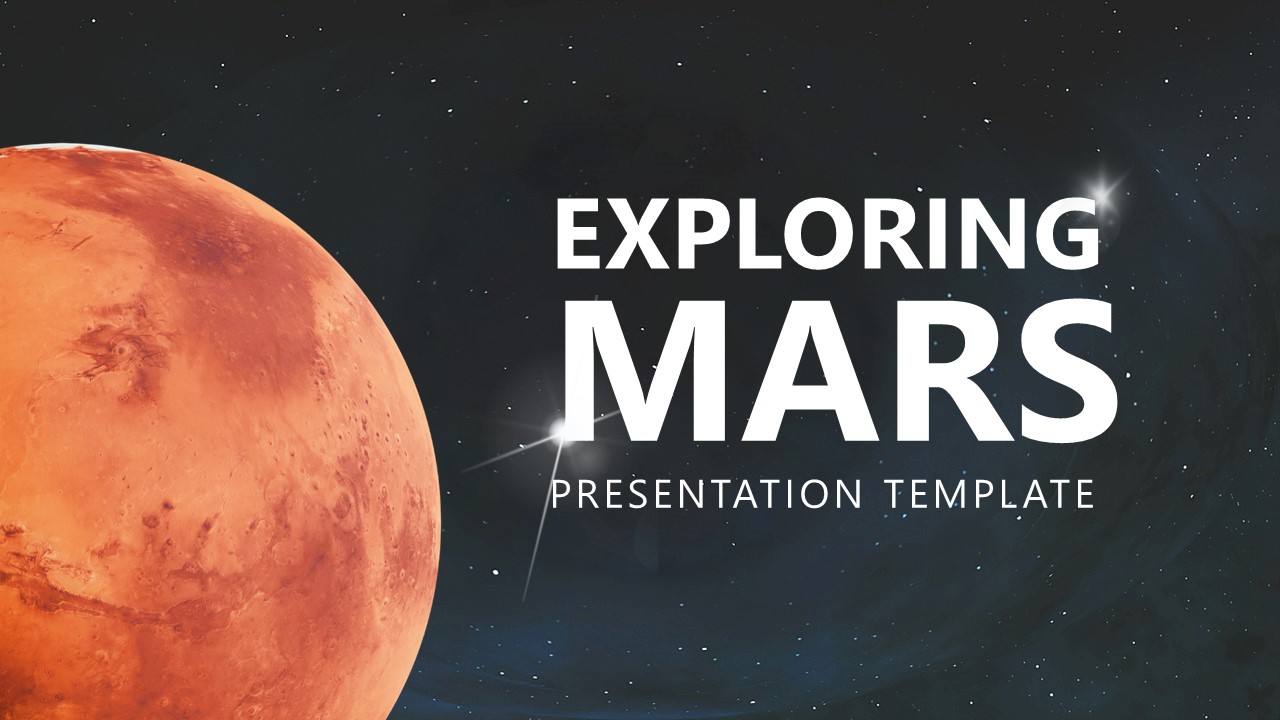 EXPLORING
MARS
PRESENTATION TEMPLATE